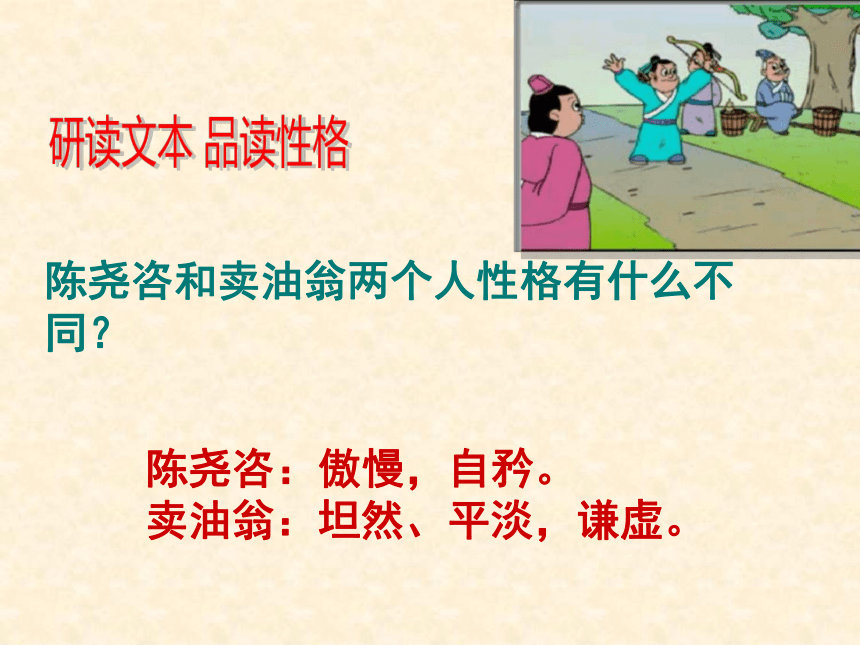 研读文本 品读性格

陈尧咨和卖油翁两个人性格有什么不同？

陈尧咨：傲慢，自矜。
卖油翁：坦然、平淡，谦虚。